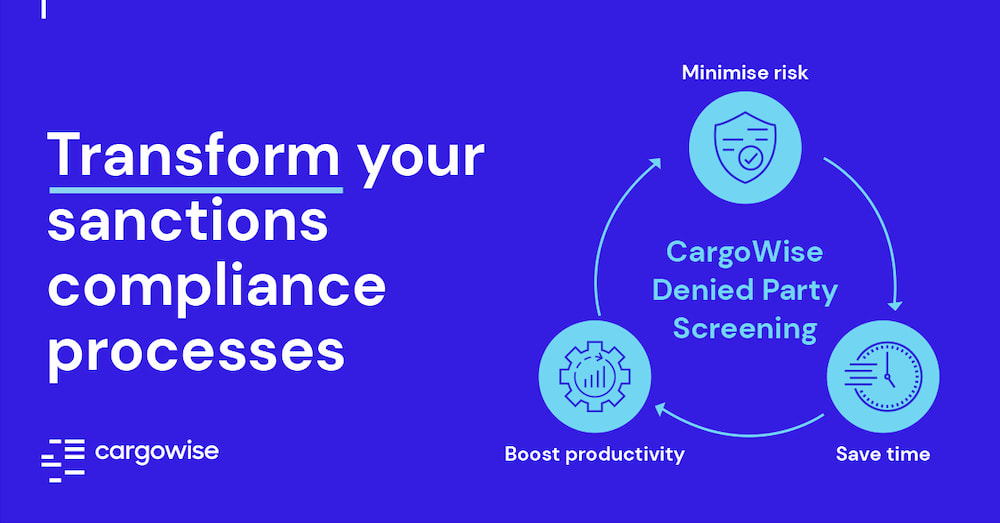 Transform your sanctions compliance processes

cargowise

Minimise risk

CargoWise Denied Party Screening

Save time

Boost productivity